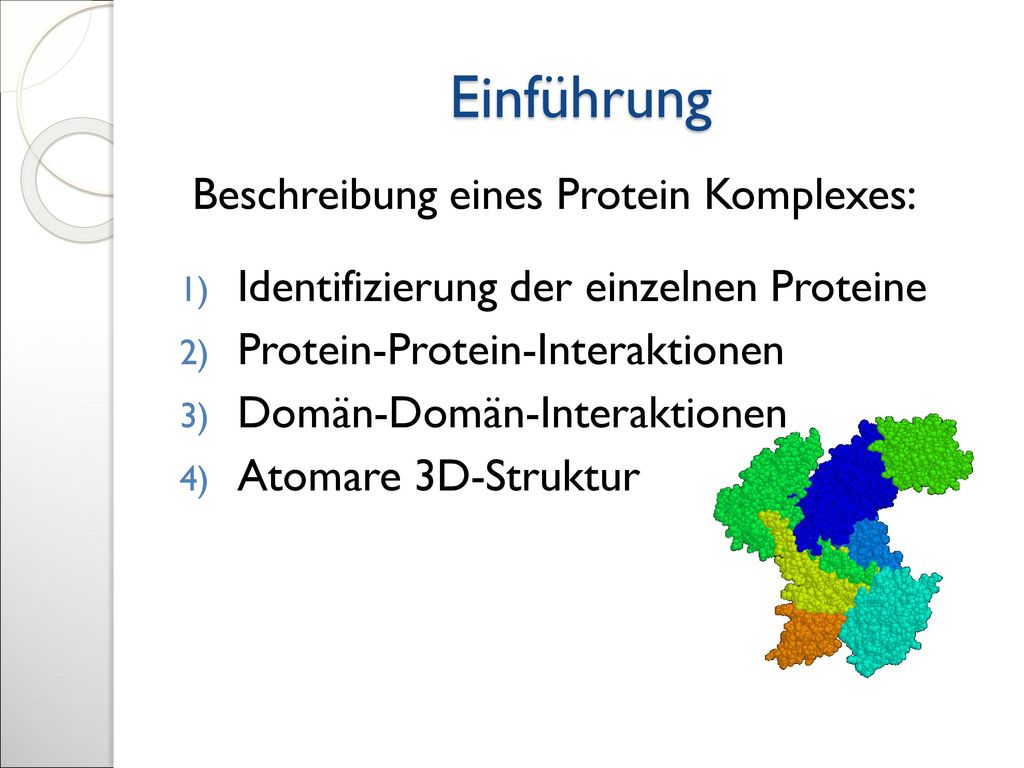 Einführung

Beschreibung eines Protein Komplexes:

1) Identifizierung der einzelnen Proteine
2) Protein-Protein-Interaktionen
3) Domän-Domän-Interaktionen
4) Atomare 3D-Struktur